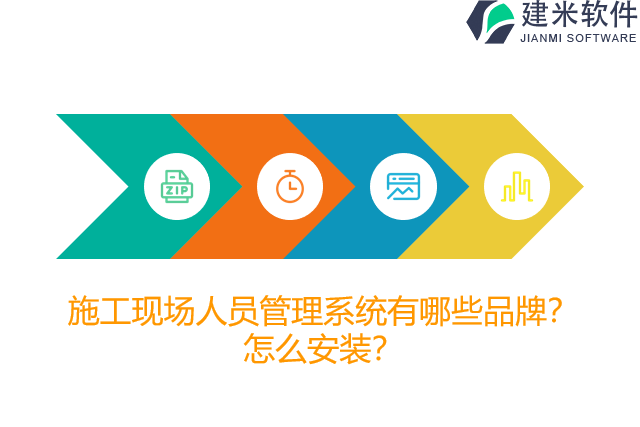 建米软件
JIANMI SOFTWARE

ZIP

施工现场人员管理系统有哪些品牌?
怎么安装?